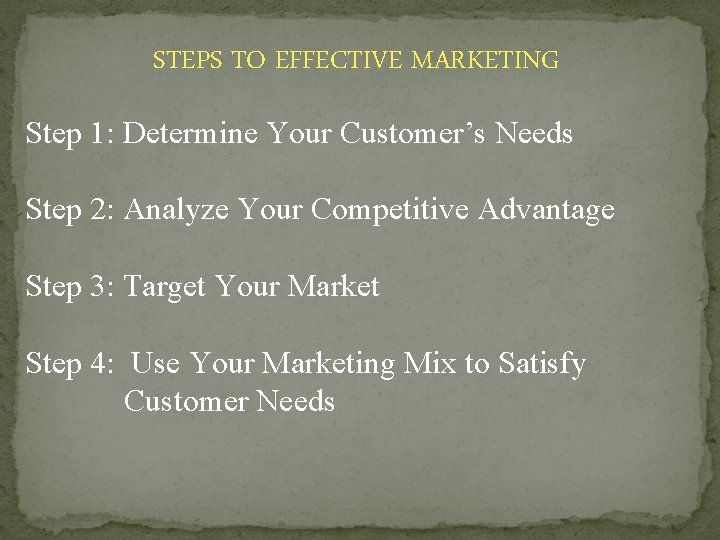 STEPS TO EFFECTIVE MARKETING

Step 1: Determine Your Customer’s Needs

Step 2: Analyze Your Competitive Advantage

Step 3: Target Your Market

Step 4: Use Your Marketing Mix to Satisfy Customer Needs